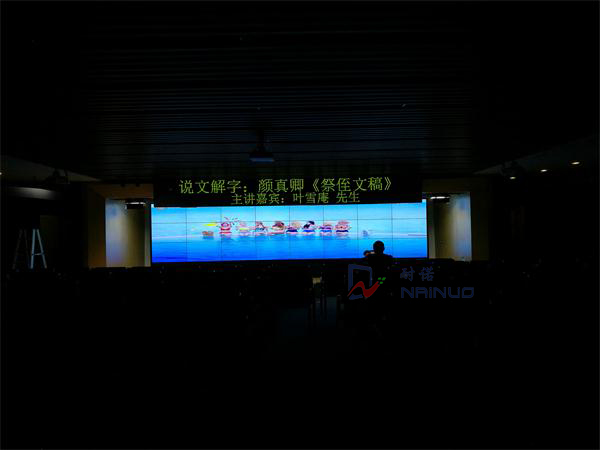 说文解字：颜真卿《祭侄文稿》
主讲嘉宾：叶雪庵 先生

耐诺
NAINUO